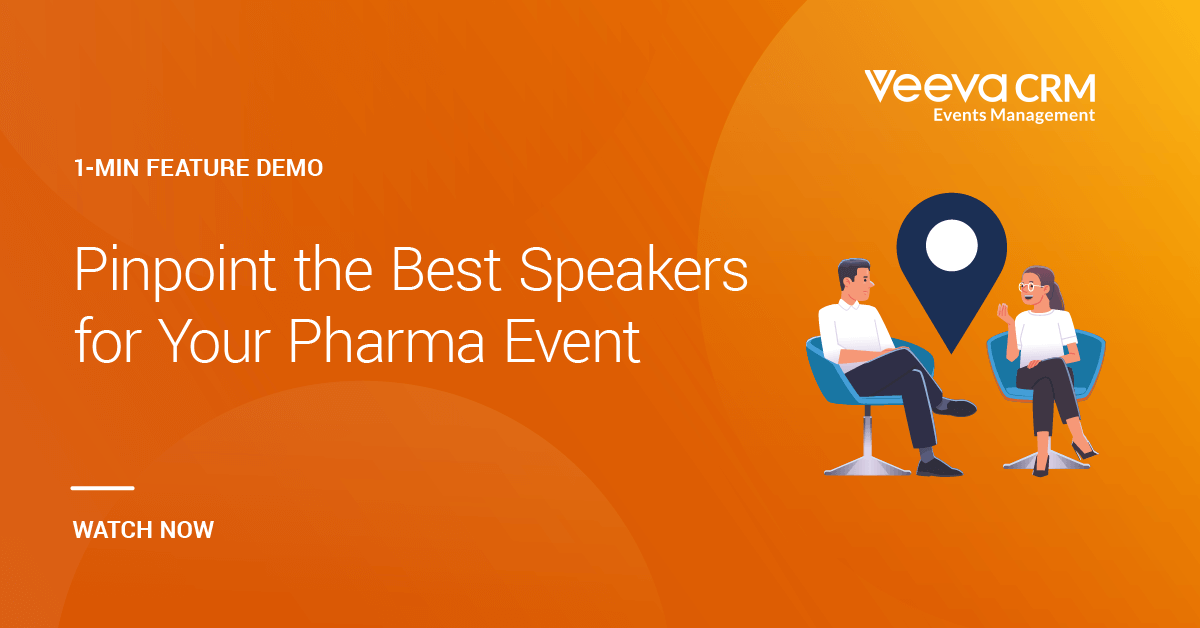 Veeva CRM
Events Management

1-MIN FEATURE DEMO

Pinpoint the Best Speakers for Your Pharma Event

WATCH NOW